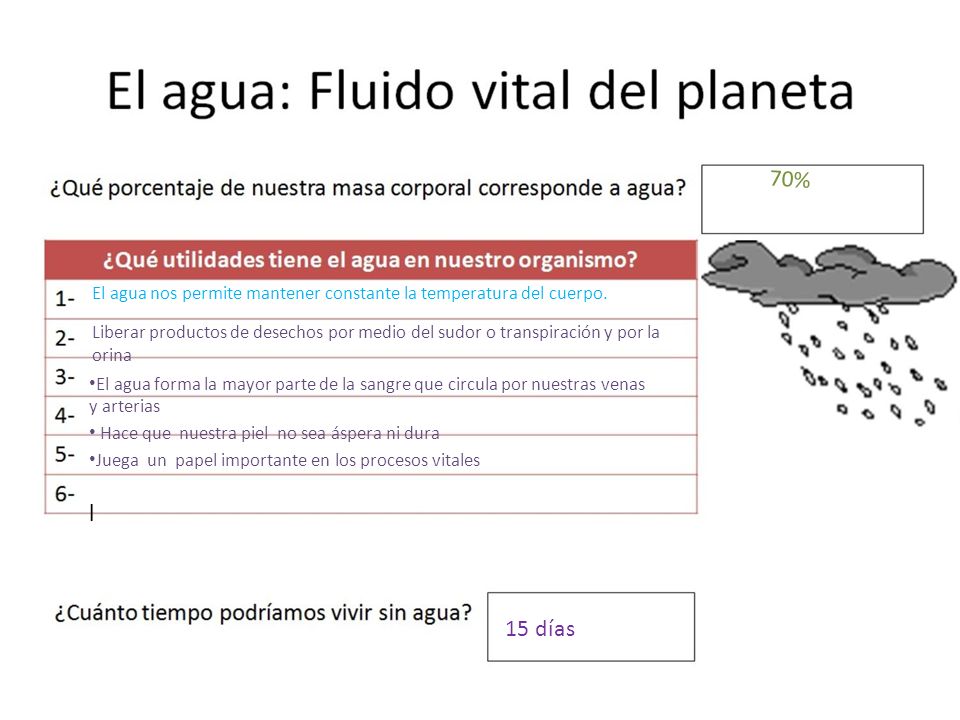 El agua: Fluido vital del planeta

¿Qué porcentaje de nuestra masa corporal corresponde a agua?

70%

| ¿Qué utilidades tiene el agua en nuestro organismo? |
|---|
| 1- El agua nos permite mantener constante la temperatura del cuerpo. |
| 2- Liberar productos de desechos por medio del sudor o transpiración y por la orina |
| 3- •El agua forma la mayor parte de la sangre que circula por nuestras venas y arterias |
| 4- • Hace que nuestra piel no sea áspera ni dura |
| 5- •Juega un papel importante en los procesos vitales |
| 6- |

¿Cuánto tiempo podríamos vivir sin agua?

15 días